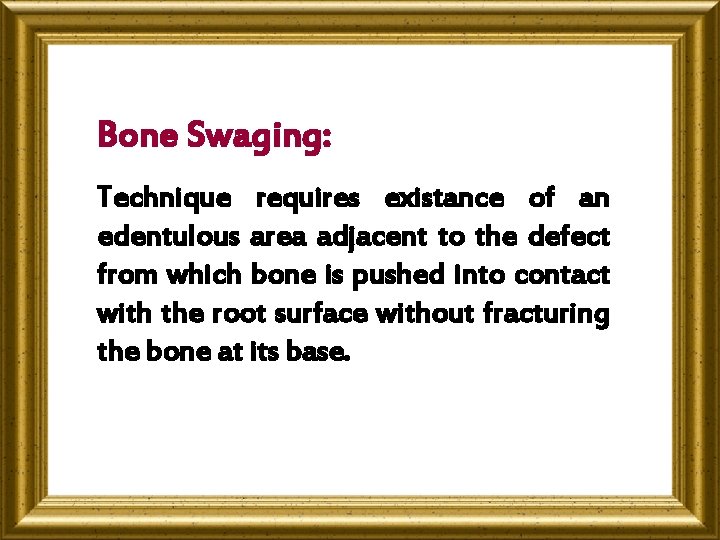 Bone Swaging:

Technique requires existance of an edentulous area adjacent to the defect from which bone is pushed into contact with the root surface without fracturing the bone at its base.